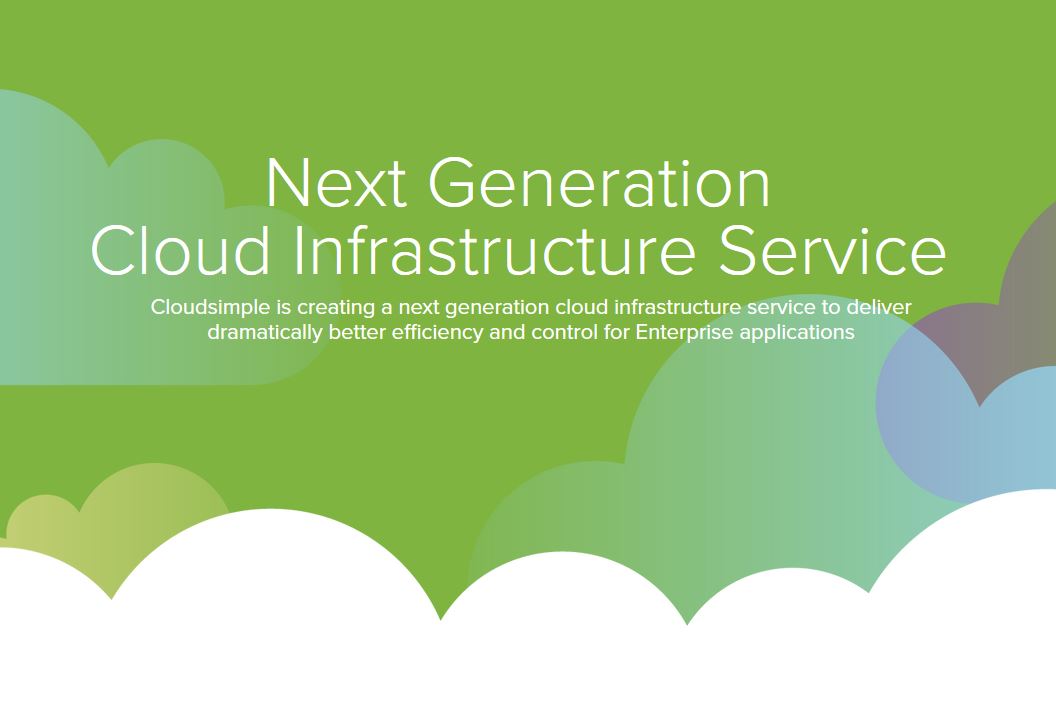 Next Generation
Cloud Infrastructure Service

Cloudsimple is creating a next generation cloud infrastructure service to deliver dramatically better efficiency and control for Enterprise applications